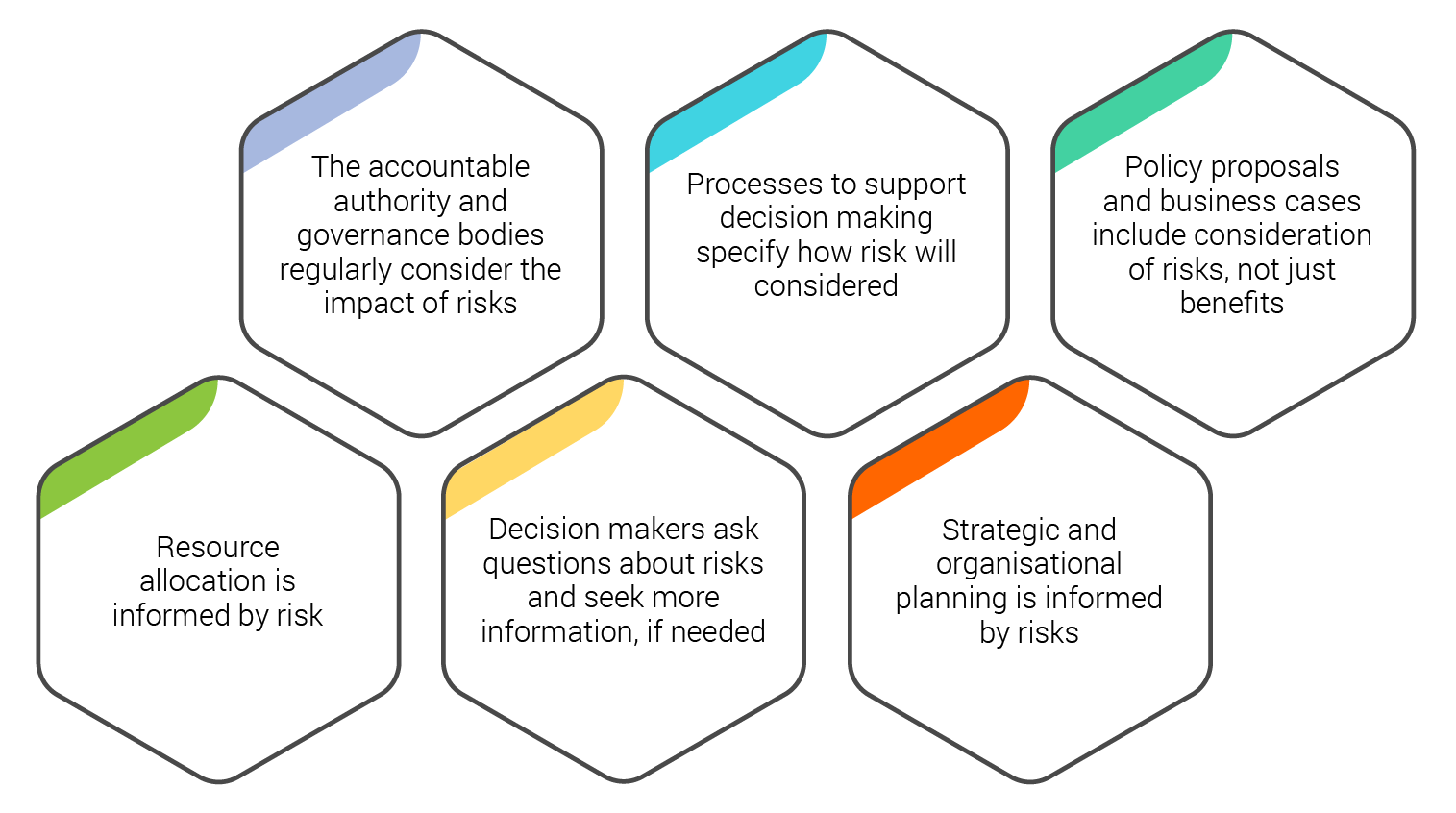 The accountable authority and governance bodies regularly consider the impact of risks

Processes to support decision making specify how risk will considered

Policy proposals and business cases include consideration of risks, not just benefits

Resource allocation is informed by risk

Decision makers ask questions about risks and seek more information, if needed

Strategic and organisational planning is informed by risks